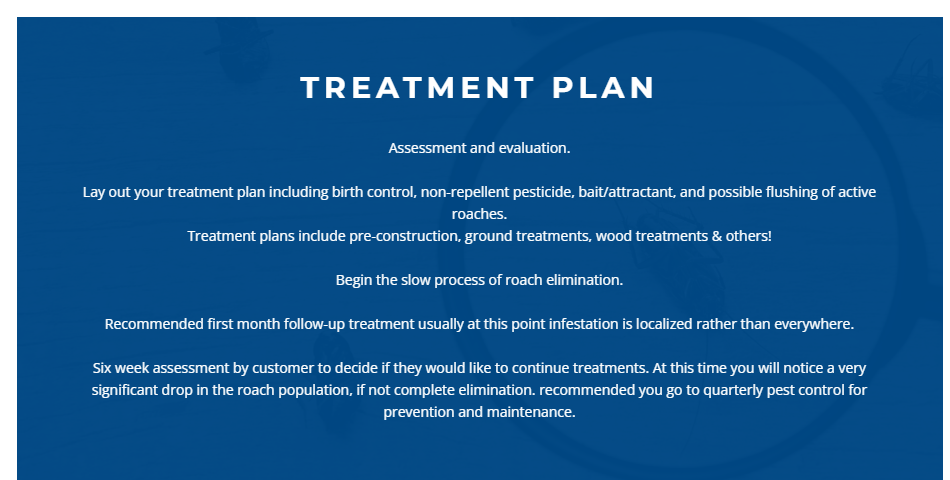 TREATMENT PLAN

Assessment and evaluation.

Lay out your treatment plan including birth control, non-repellent pesticide, bait/attractant, and possible flushing of active roaches.
Treatment plans include pre-construction, ground treatments, wood treatments & others!

Begin the slow process of roach elimination.

Recommended first month follow-up treatment usually at this point infestation is localized rather than everywhere.

Six week assessment by customer to decide if they would like to continue treatments. At this time you will notice a very significant drop in the roach population, if not complete elimination. recommended you go to quarterly pest control for prevention and maintenance.